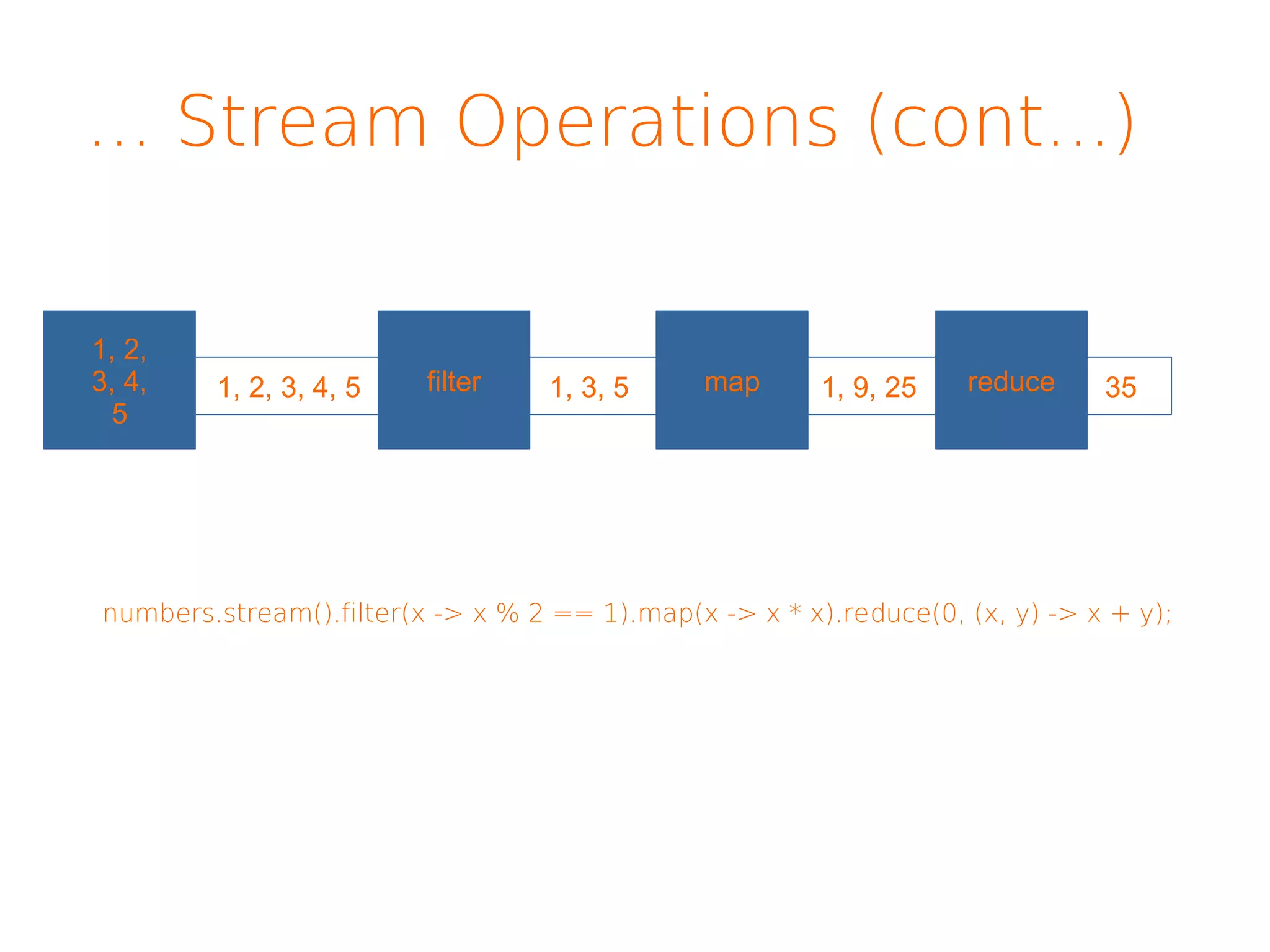 ... Stream Operations (cont...)

1, 2, 3, 4, 5

1, 2, 3, 4, 5

filter

1, 3, 5

map

1, 9, 25

reduce

35

numbers.stream().filter(x -> x % 2 == 1).map(x -> x * x).reduce(0, (x, y) -> x + y);